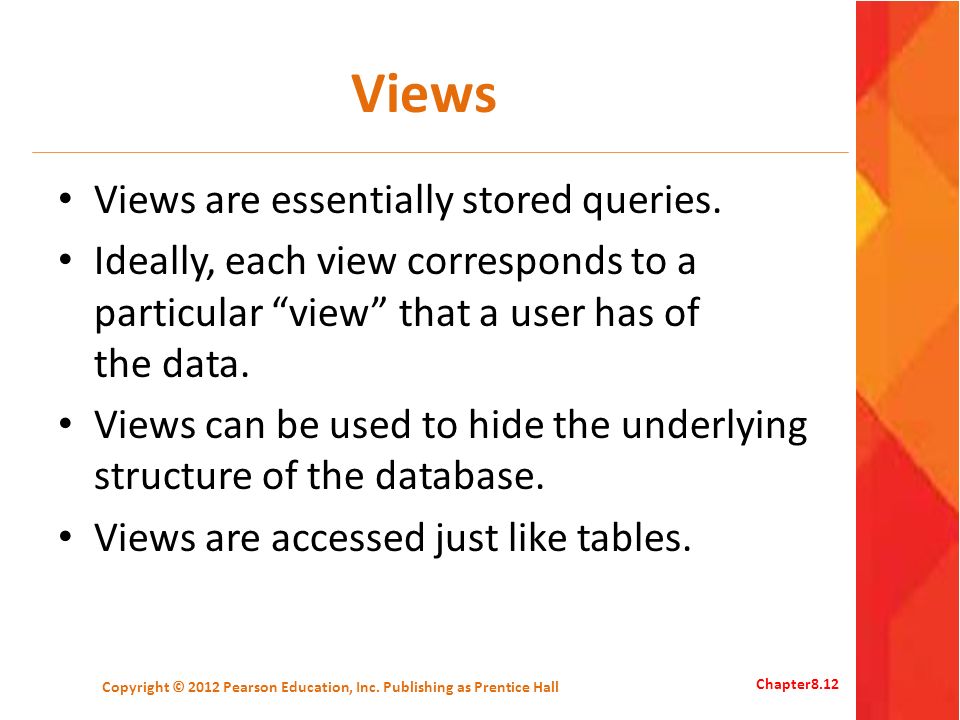 Views

• Views are essentially stored queries.
• Ideally, each view corresponds to a particular “view” that a user has of the data.
• Views can be used to hide the underlying structure of the database.
• Views are accessed just like tables.

Copyright © 2012 Pearson Education, Inc. Publishing as Prentice Hall

Chapter8.12